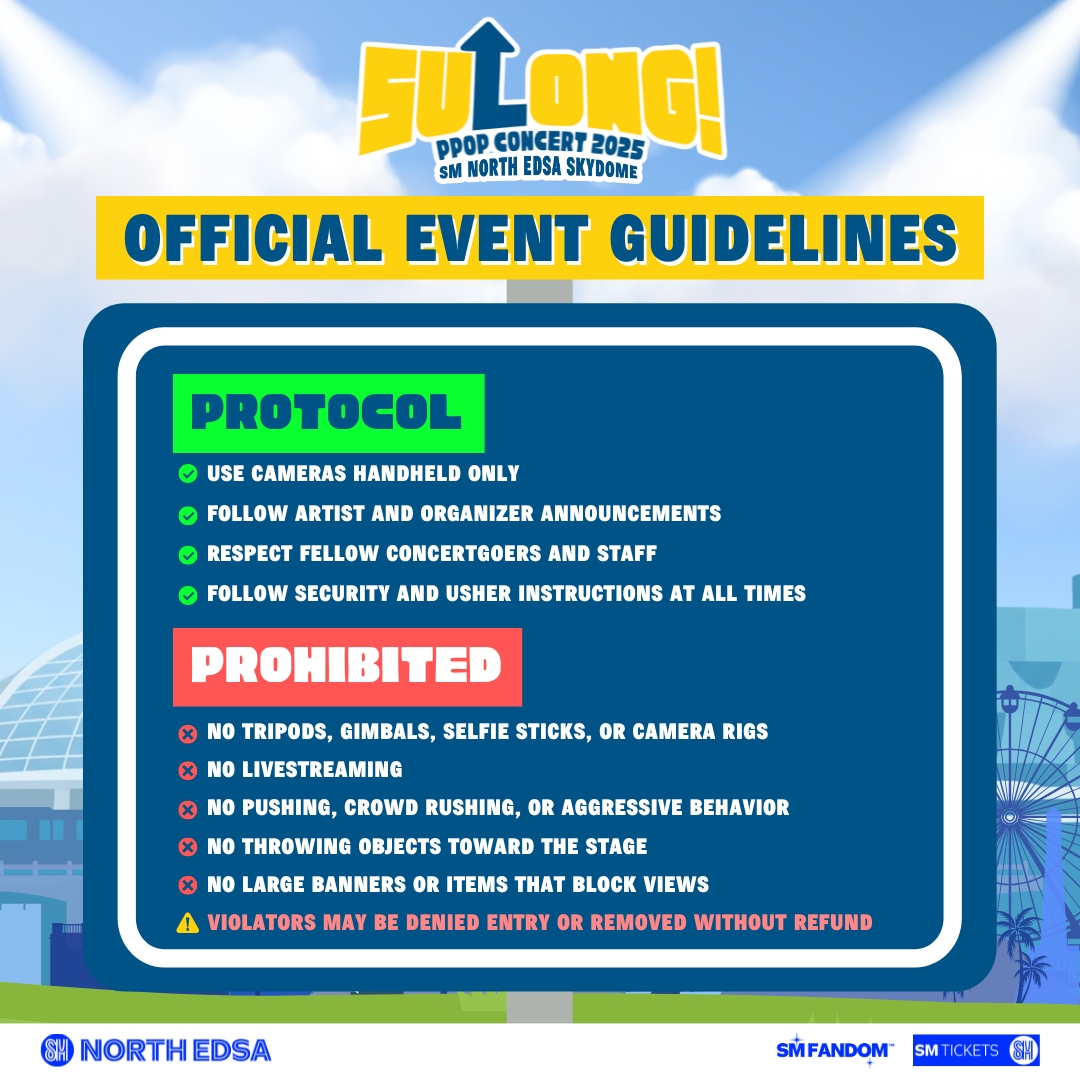 SULONG!
PPOP CONCERT 2025
SM NORTH EDSA SKYDOME

OFFICIAL EVENT GUIDELINES

PROTOCOL

USE CAMERAS HANDHELD ONLY
FOLLOW ARTIST AND ORGANIZER ANNOUNCEMENTS
RESPECT FELLOW CONCERTGOERS AND STAFF
FOLLOW SECURITY AND USHER INSTRUCTIONS AT ALL TIMES

PROHIBITED

NO TRIPODS, GIMBALS, SELFIE STICKS, OR CAMERA RIGS
NO LIVESTREAMING
NO PUSHING, CROWD RUSHING, OR AGGRESSIVE BEHAVIOR
NO THROWING OBJECTS TOWARD THE STAGE
NO LARGE BANNERS OR ITEMS THAT BLOCK VIEWS
VIOLATORS MAY BE DENIED ENTRY OR REMOVED WITHOUT REFUND

SM NORTH EDSA

SM FANDOM™ SM TICKETS SM